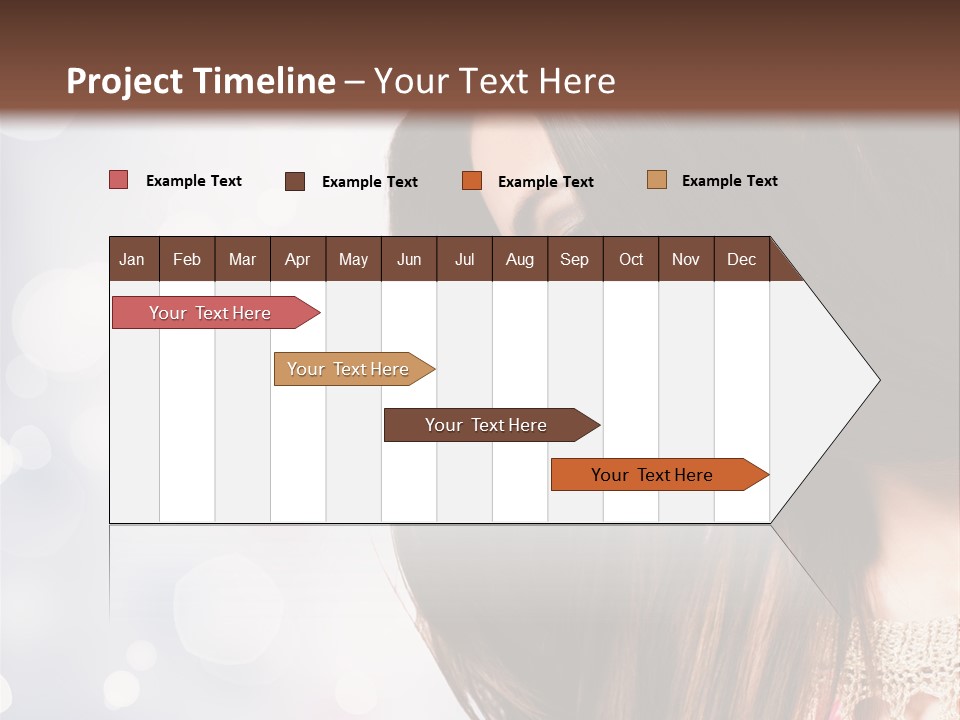 Project Timeline – Your Text Here

Example Text
Example Text
Example Text
Example Text

| Jan | Feb | Mar | Apr | May | Jun | Jul | Aug | Sep | Oct | Nov | Dec |
|---|---|---|---|---|---|---|---|---|---|---|---|

Your Text Here

Your Text Here

Your Text Here

Your Text Here